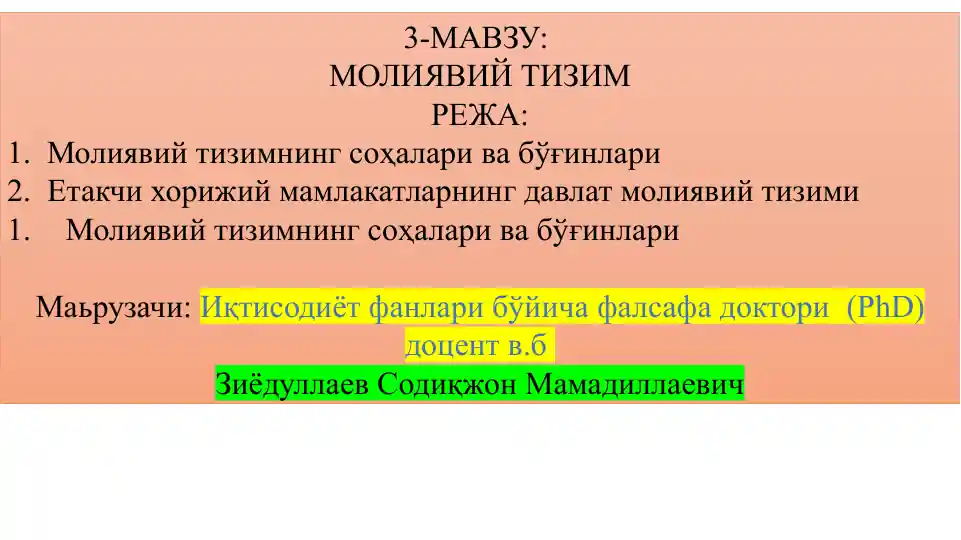 3-МАВЗУ:
МОЛИЯВИЙ ТИЗИМ
РЕЖА:

1. Молиявий тизимнинг соҳалари ва бўғинлари
2. Етакчи хорижий мамлакатларнинг давлат молиявий тизими
1. Молиявий тизимнинг соҳалари ва бўғинлари

Маьрузачи: Иқтисодиёт фанлари бўйича фалсафа доктори (PhD) доцент в.б
Зиёдуллаев Содиқжон Мамадиллаевич